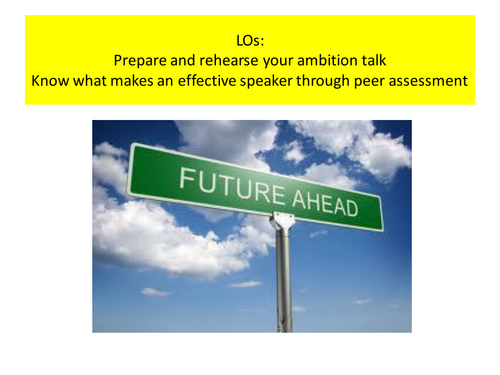 LOs:
Prepare and rehearse your ambition talk
Know what makes an effective speaker through peer assessment

FUTURE AHEAD